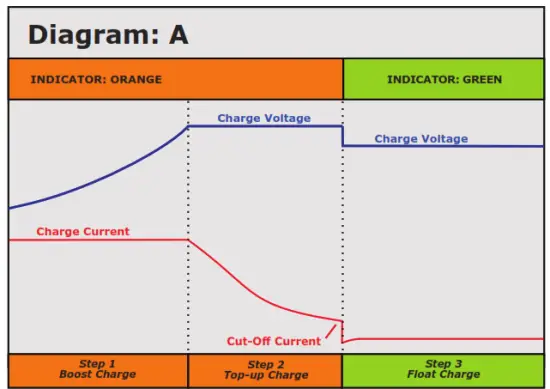 Diagram: A

INDICATOR: ORANGE

INDICATOR: GREEN

Charge Voltage

Charge Voltage

Charge Current

Cut-Off Current

Step 1
Boost Charge

Step 2
Top-up Charge

Step 3
Float Charge